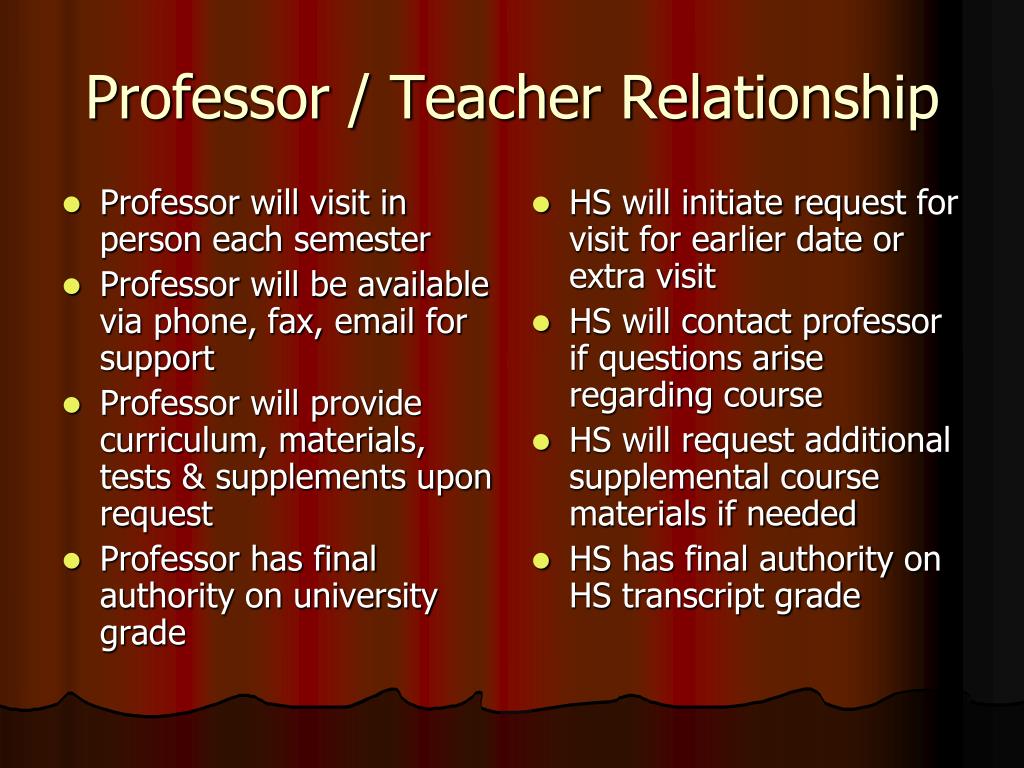 Professor / Teacher Relationship

- Professor will visit in person each semester
- Professor will be available via phone, fax, email for support
- Professor will provide curriculum, materials, tests & supplements upon request
- Professor has final authority on university grade

- HS will initiate request for visit for earlier date or extra visit
- HS will contact professor if questions arise regarding course
- HS will request additional supplemental course materials if needed
- HS has final authority on HS transcript grade